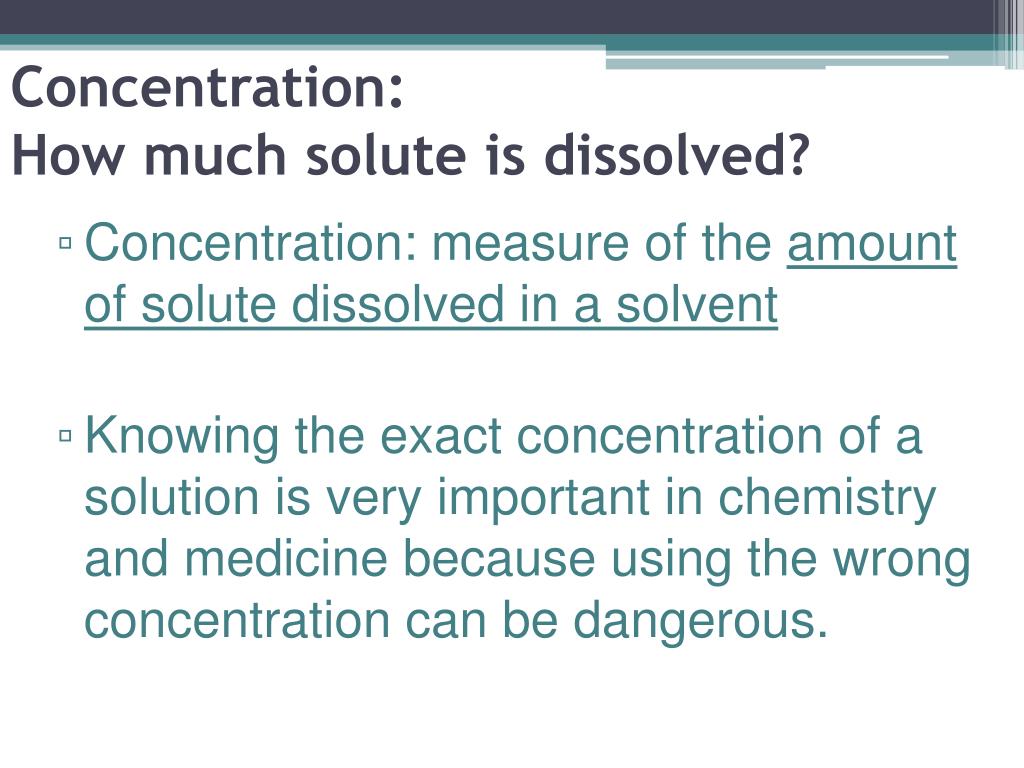 Concentration:
How much solute is dissolved?

▫ Concentration: measure of the amount of solute dissolved in a solvent

▫ Knowing the exact concentration of a solution is very important in chemistry and medicine because using the wrong concentration can be dangerous.